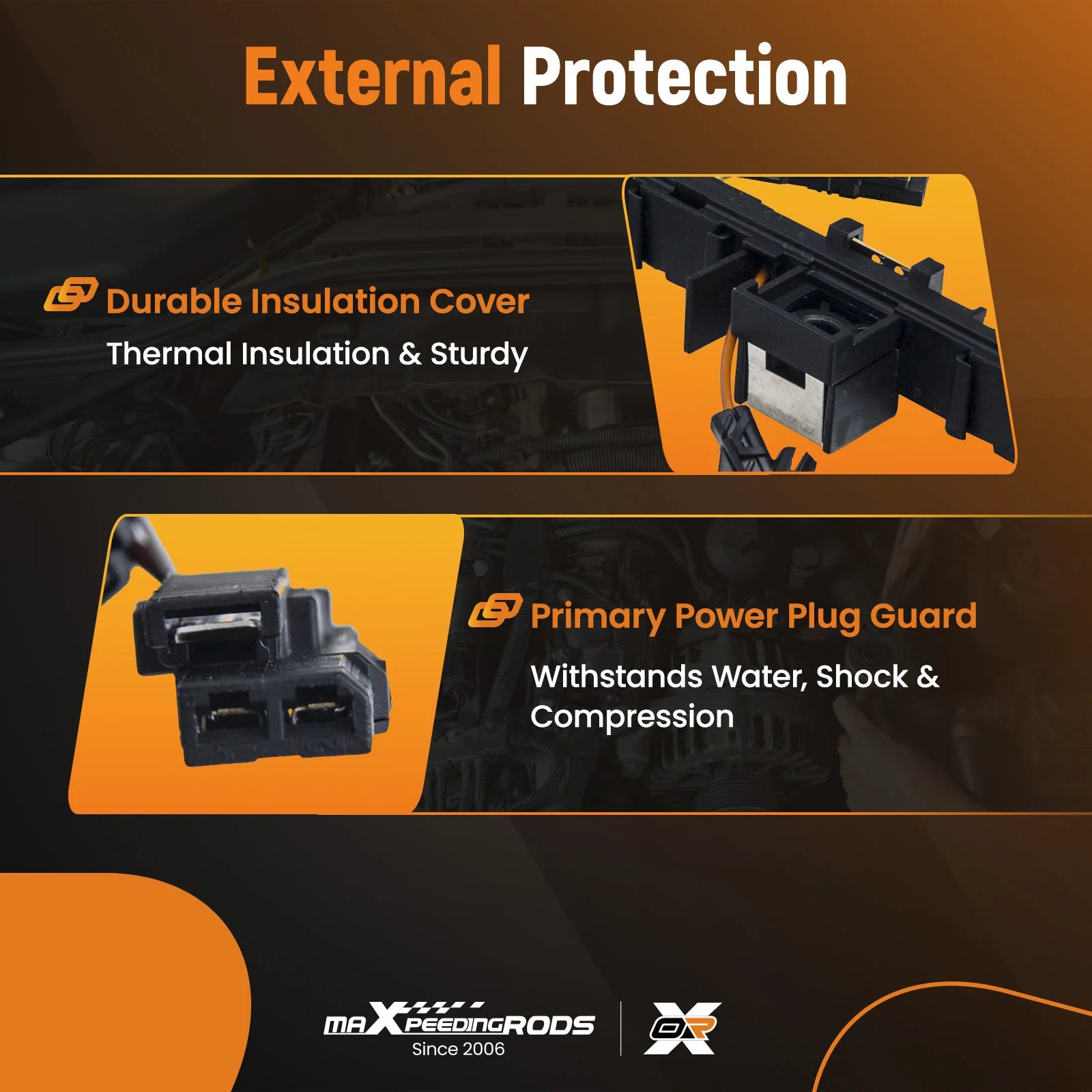 External Protection

Durable Insulation Cover

Thermal Insulation & Sturdy

Primary Power Plug Guard

Withstands Water, Shock & Compression

maXpeedingRODS
Since 2006

OR